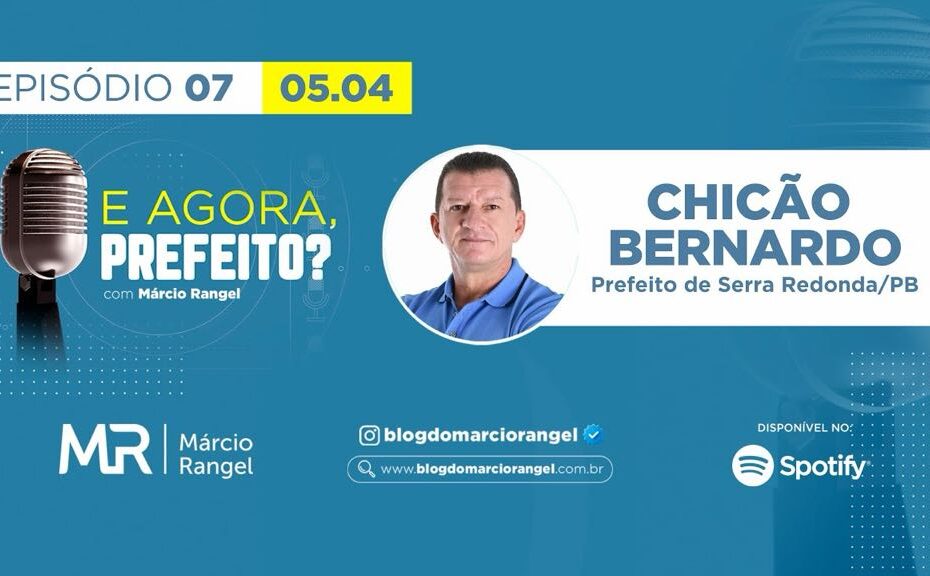 EPISÓDIO 07 05.04

E AGORA, PREFEITO?
com Márcio Rangel

CHICÃO BERNARDO
Prefeito de Serra Redonda/PB

MR Márcio Rangel

blogdomarciorangel
www.blogdomarciorangel.com.br

DISPONÍVEL NO:
Spotify